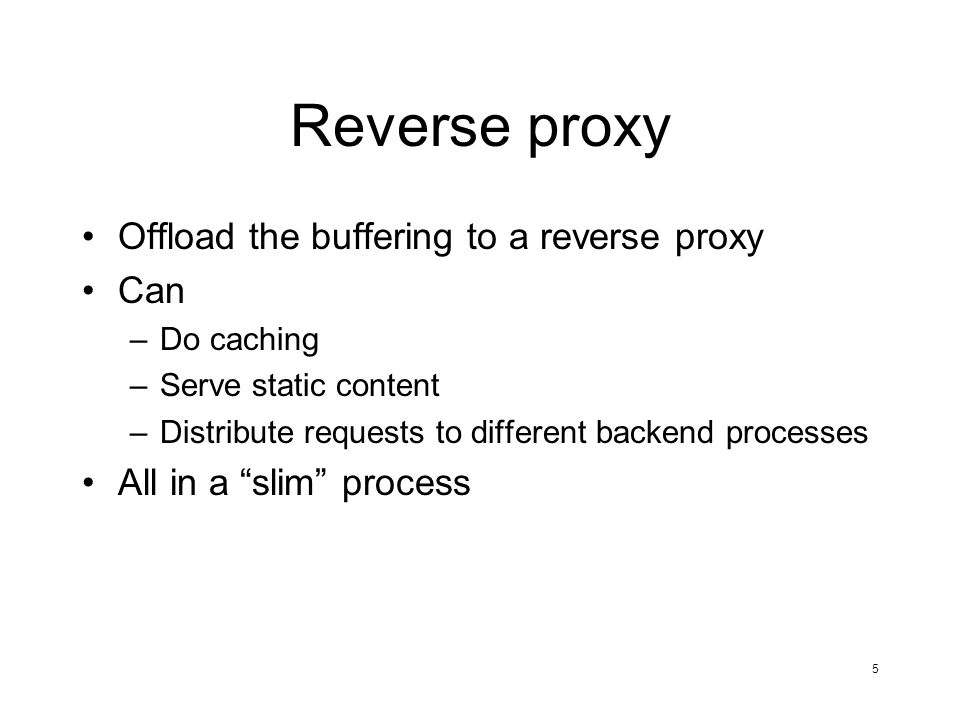 Reverse proxy

• Offload the buffering to a reverse proxy
• Can
– Do caching
– Serve static content
– Distribute requests to different backend processes
• All in a “slim” process

5